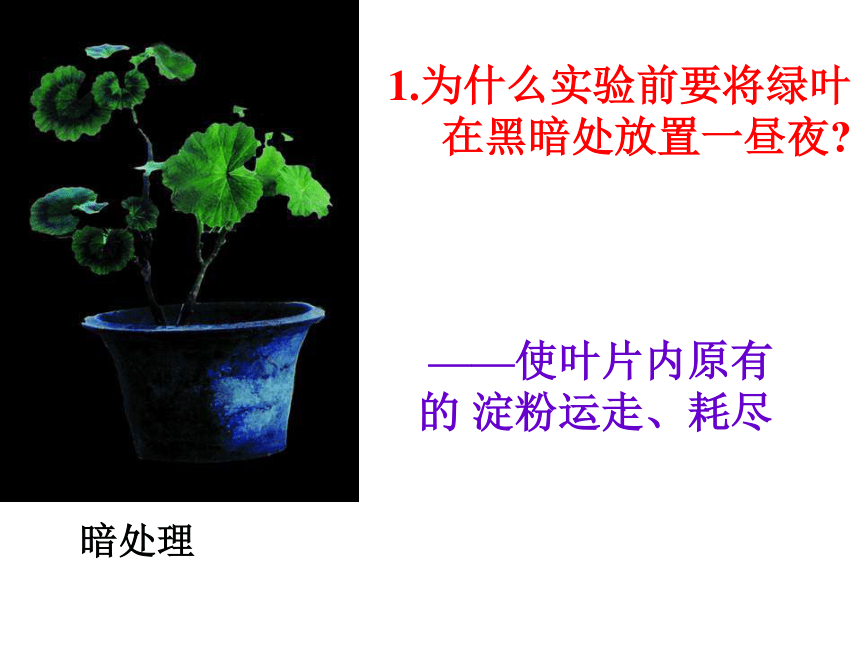 1.为什么实验前要将绿叶在黑暗处放置一昼夜?

——使叶片内原有的 淀粉运走、耗尽

暗处理